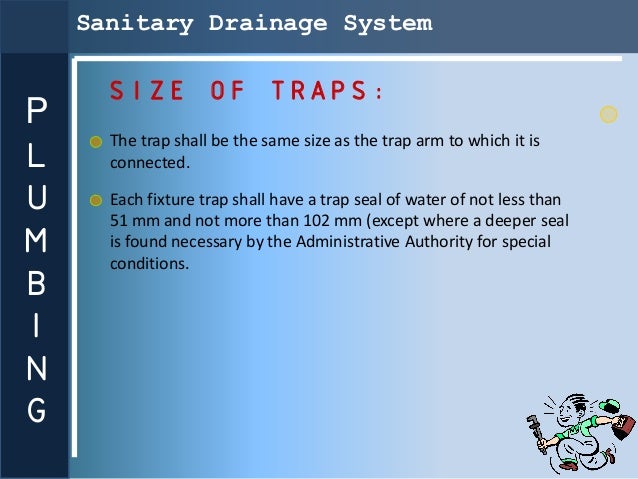 Sanitary Drainage System

PLUMBING

SIZE OF TRAPS:

The trap shall be the same size as the trap arm to which it is connected.

Each fixture trap shall have a trap seal of water of not less than 51 mm and not more than 102 mm (except where a deeper seal is found necessary by the Administrative Authority for special conditions.